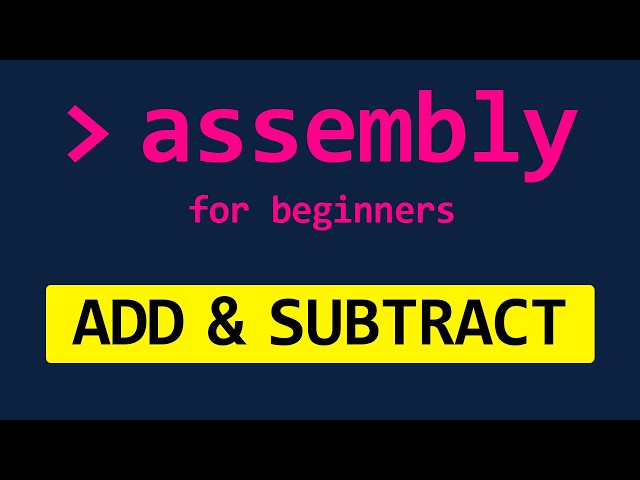 > assembly

for beginners

ADD & SUBTRACT